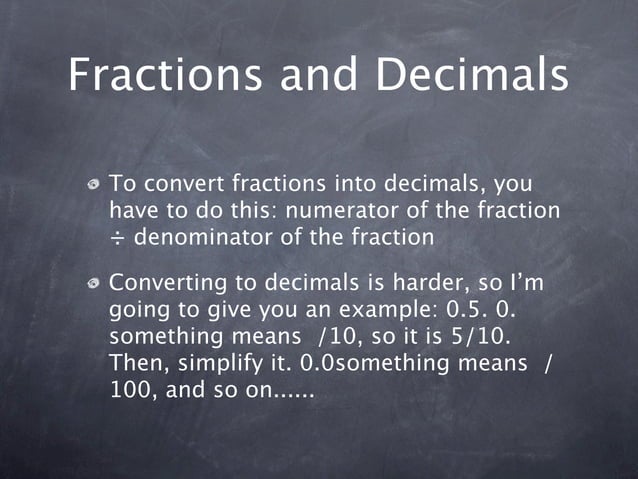 Fractions and Decimals

To convert fractions into decimals, you have to do this: numerator of the fraction ÷ denominator of the fraction

Converting to decimals is harder, so I'm going to give you an example: 0.5. 0. something means /10, so it is 5/10. Then, simplify it. 0.0something means / 100, and so on......